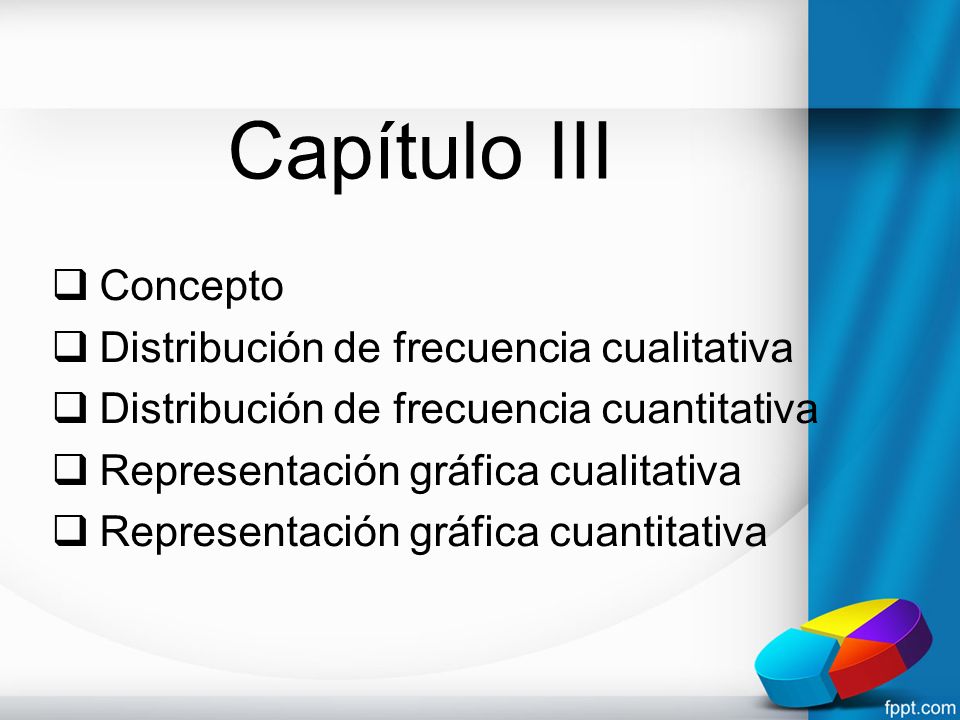 Capítulo III

❑ Concepto
❑ Distribución de frecuencia cualitativa
❑ Distribución de frecuencia cuantitativa
❑ Representación gráfica cualitativa
❑ Representación gráfica cuantitativa

fppt.com